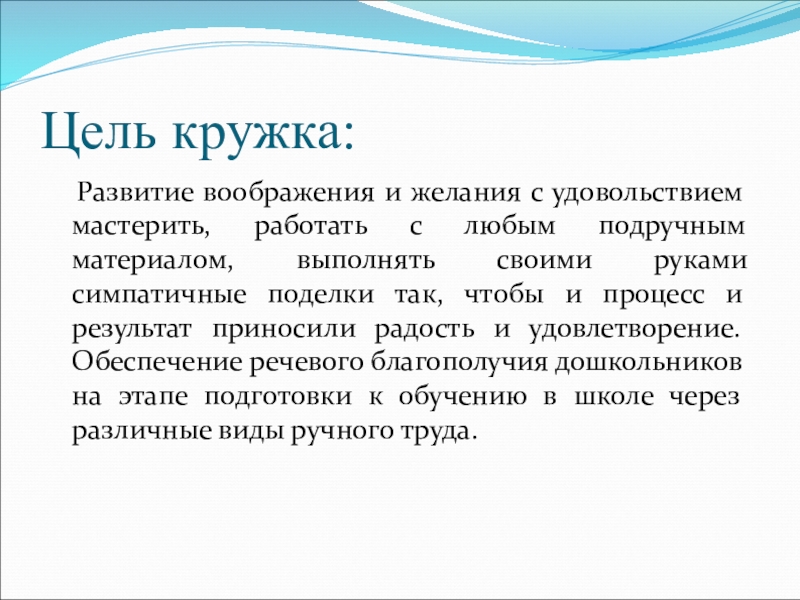 Цель кружка:

Развитие воображения и желания с удовольствием мастерить, работать с любым подручным материалом, выполнять своими руками симпатичные поделки так, чтобы и процесс и результат приносили радость и удовлетворение. Обеспечение речевого благополучия дошкольников на этапе подготовки к обучению в школе через различные виды ручного труда.